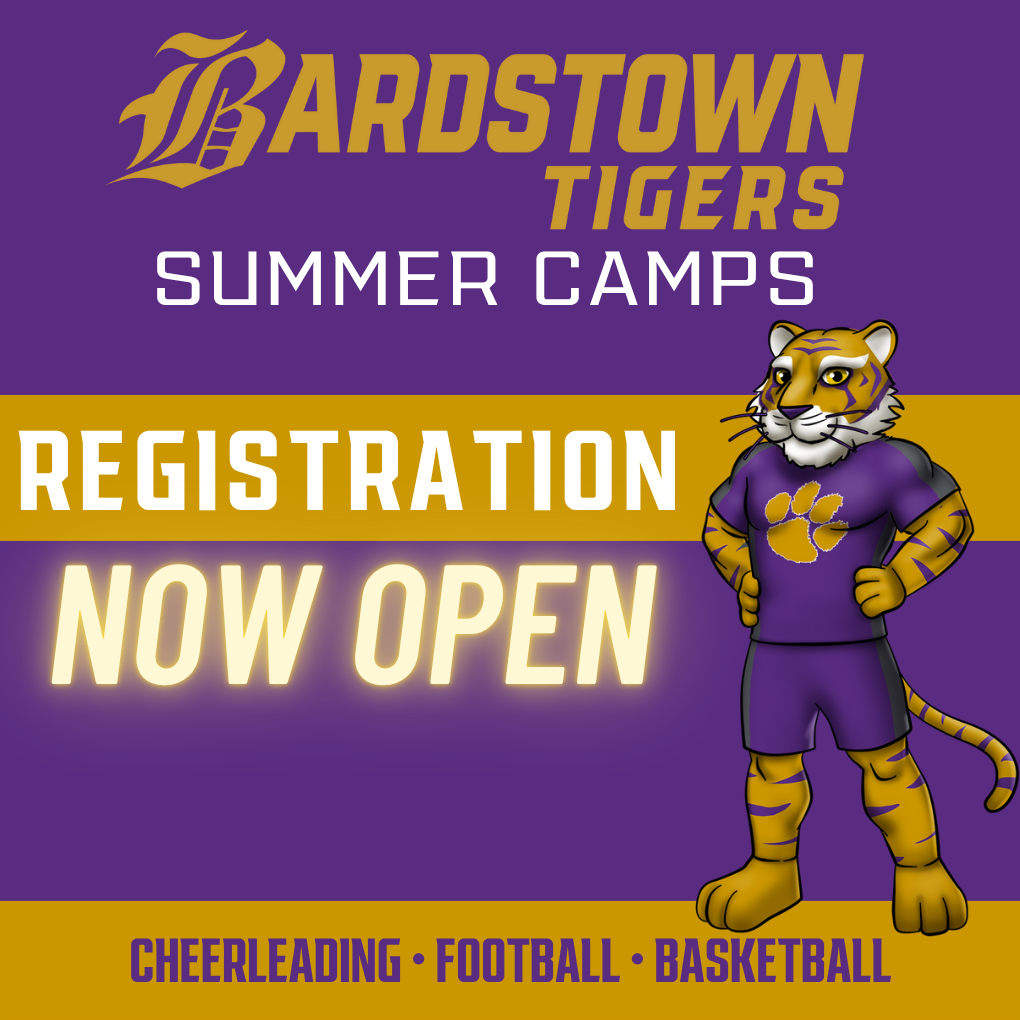 BARDSTOWN
TIGERS
SUMMER CAMPS

REGISTRATION
NOW OPEN

CHEERLEADING • FOOTBALL • BASKETBALL